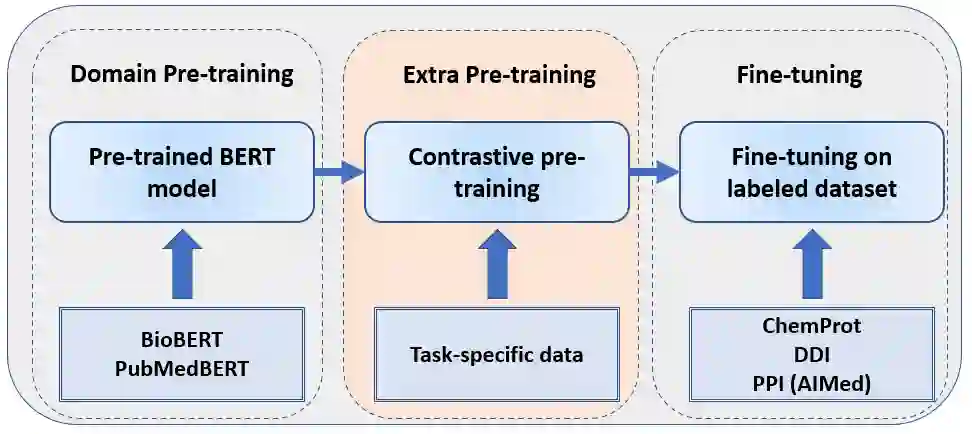 Domain Pre-training

Pre-trained BERT model

BioBERT
PubMedBERT

Extra Pre-training

Contrastive pre-training

Task-specific data

Fine-tuning

Fine-tuning on labeled dataset

ChemProt
DDI
PPI (AIMed)